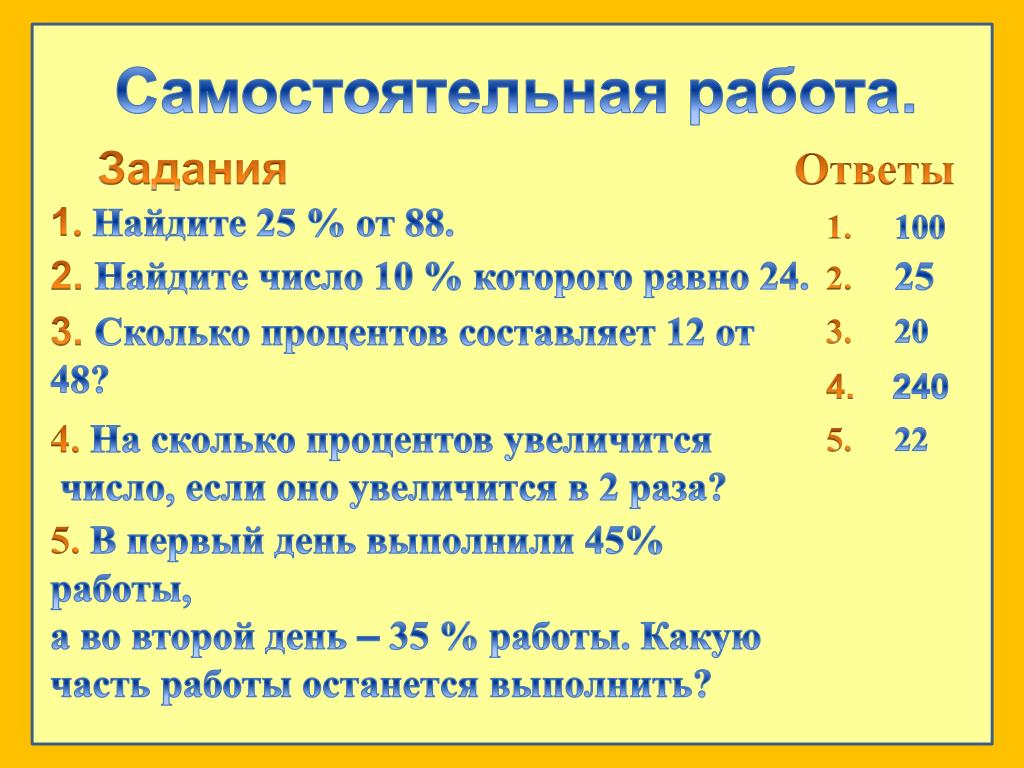 Самостоятельная работа.

Задания

1. Найдите 25 % от 88.

2. Найдите число 10 % которого равно 24.

3. Сколько процентов составляет 12 от 48?

4. На сколько процентов увеличится число, если оно увеличится в 2 раза?

5. В первый день выполнили 45% работы,
а во второй день – 35 % работы. Какую часть работы останется выполнить?

Ответы

1. 100
2. 25
3. 20
4. 240
5. 22